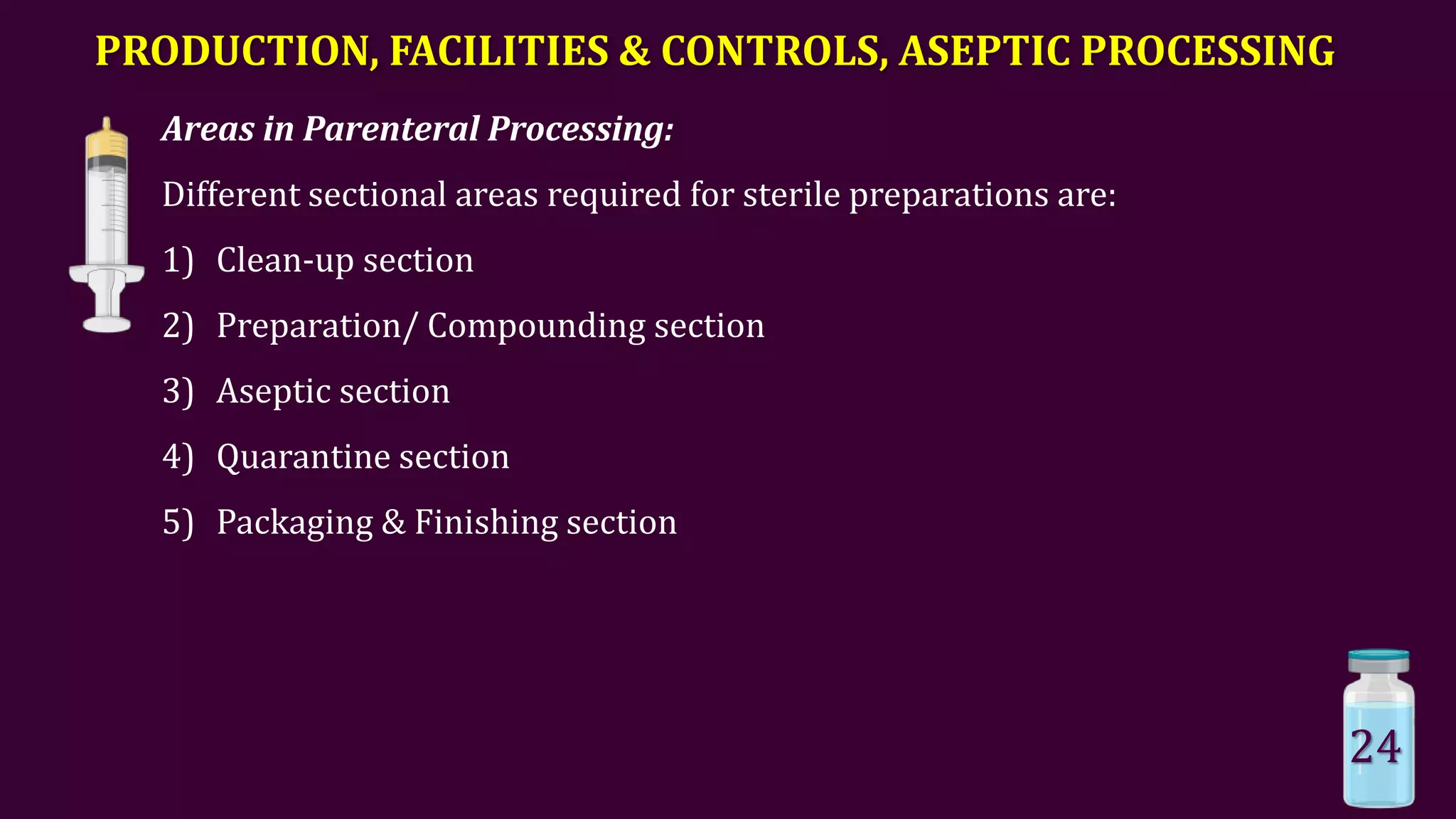 PRODUCTION, FACILITIES & CONTROLS, ASEPTIC PROCESSING

Areas in Parenteral Processing:

Different sectional areas required for sterile preparations are:

1) Clean-up section

2) Preparation/ Compounding section

3) Aseptic section

4) Quarantine section

5) Packaging & Finishing section

24